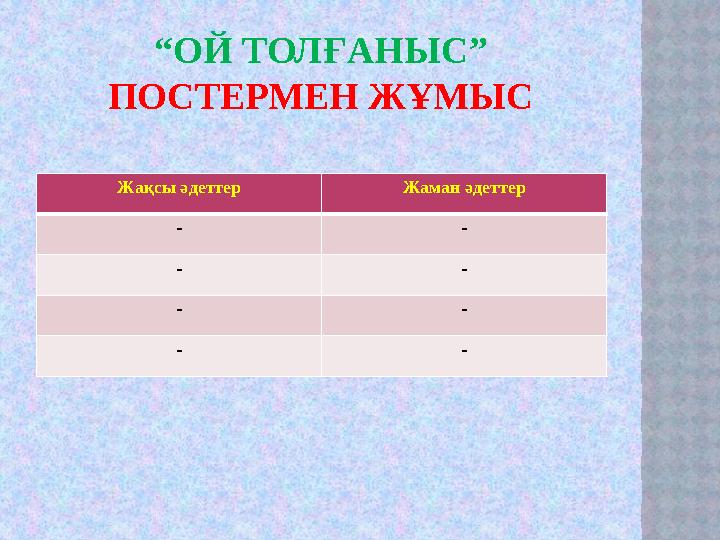 “ОЙ ТОЛҒАНЫС”
ПОСТЕРМЕН ЖҰМЫС

| Жақсы әдеттер | Жаман әдеттер |
|---|---|
| - | - |
| - | - |
| - | - |
| - | - |